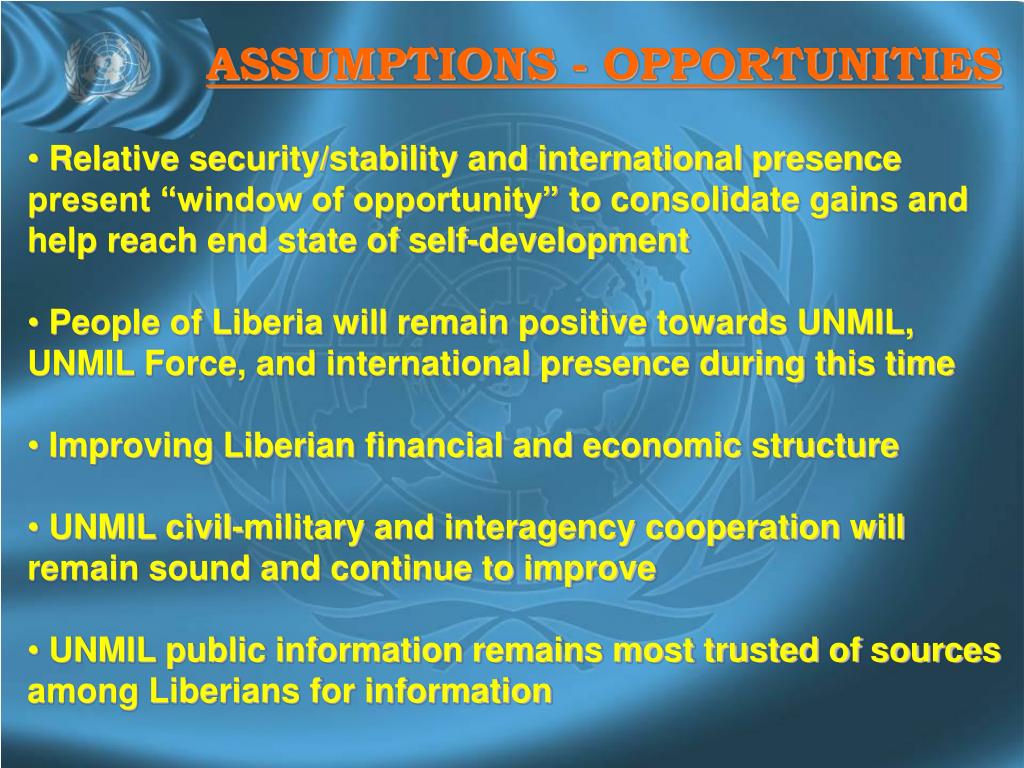 ASSUMPTIONS - OPPORTUNITIES

• Relative security/stability and international presence present “window of opportunity” to consolidate gains and help reach end state of self-development

• People of Liberia will remain positive towards UNMIL, UNMIL Force, and international presence during this time

• Improving Liberian financial and economic structure

• UNMIL civil-military and interagency cooperation will remain sound and continue to improve

• UNMIL public information remains most trusted of sources among Liberians for information